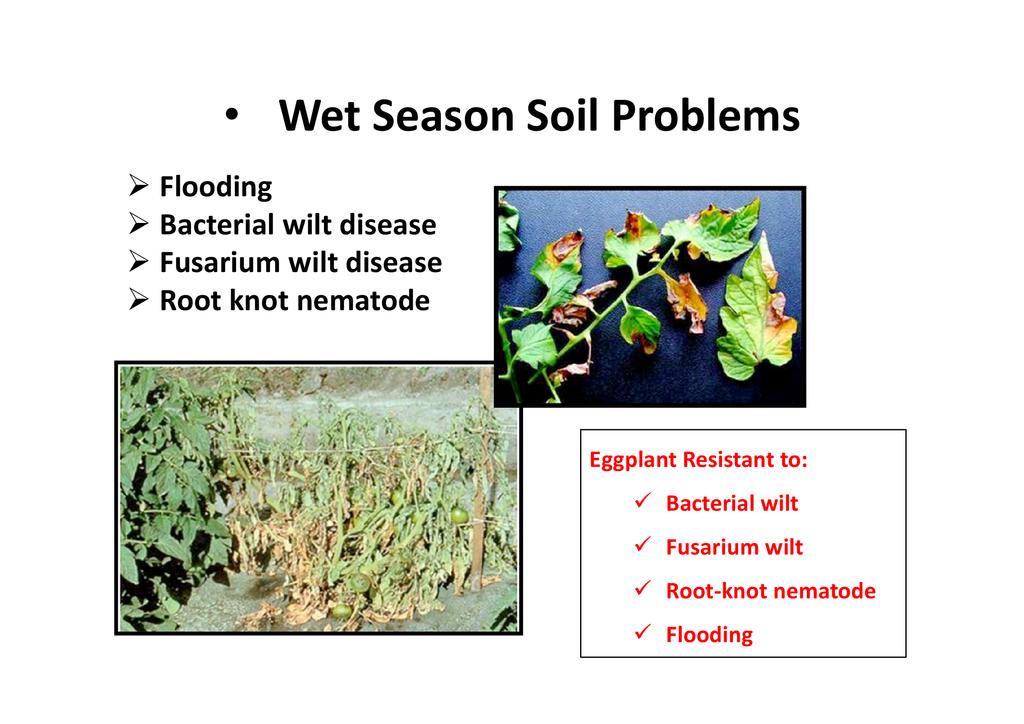 • Wet Season Soil Problems

➢ Flooding
➢ Bacterial wilt disease
➢ Fusarium wilt disease
➢ Root knot nematode

Eggplant Resistant to:
✓ Bacterial wilt
✓ Fusarium wilt
✓ Root-knot nematode
✓ Flooding